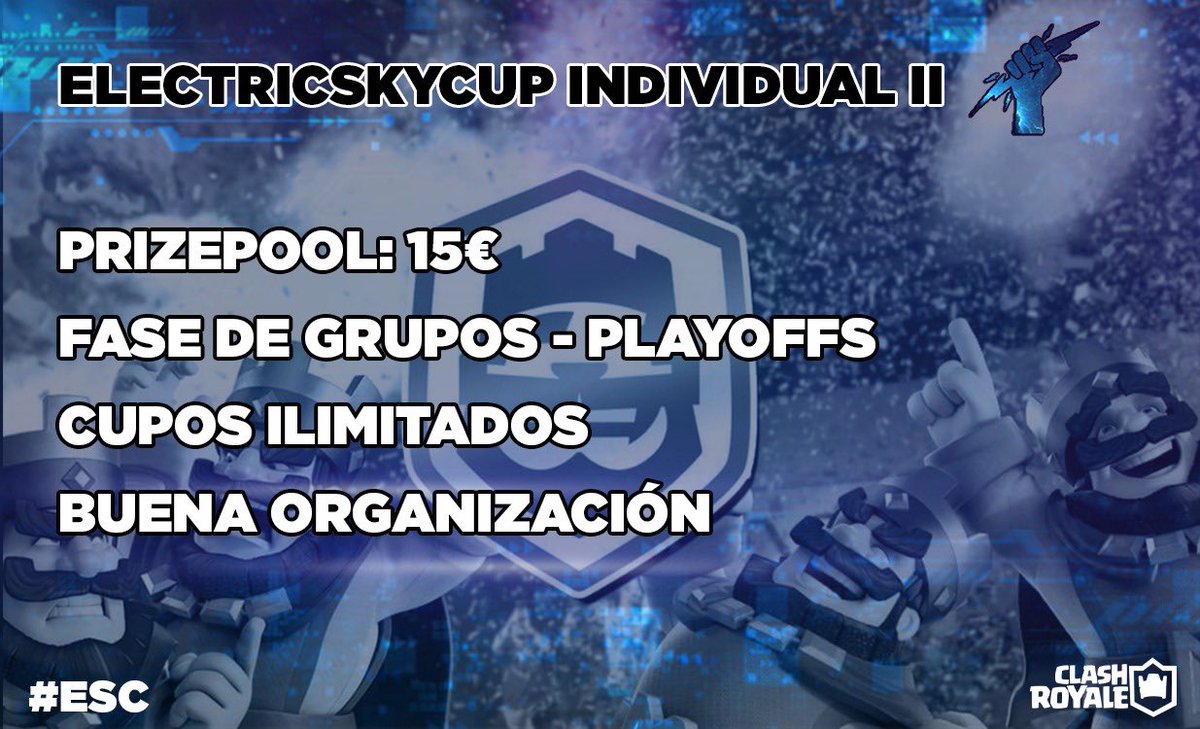 ELECTRICSKYCUP INDIVIDUAL II

PRIZEPOOL: 15€
FASE DE GRUPOS - PLAYOFFS
CUPOS ILIMITADOS
BUENA ORGANIZACIÓN

#ESC

CLASH ROYALE